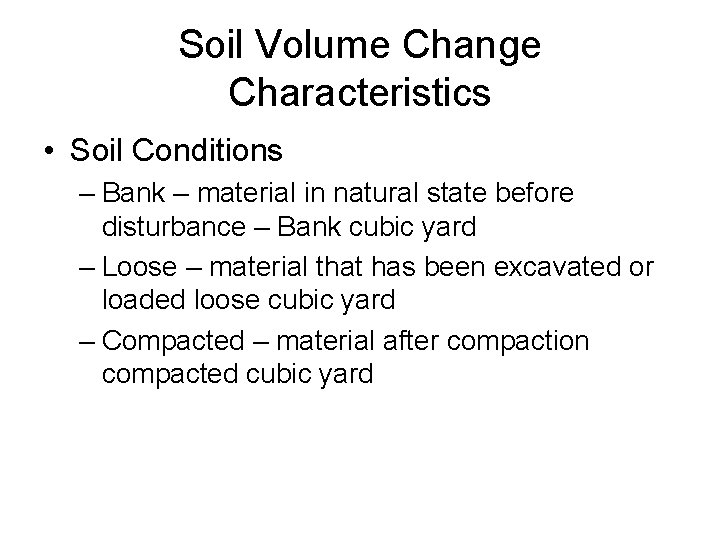 Soil Volume Change Characteristics

• Soil Conditions

– Bank – material in natural state before disturbance – Bank cubic yard

– Loose – material that has been excavated or loaded loose cubic yard

– Compacted – material after compaction compacted cubic yard